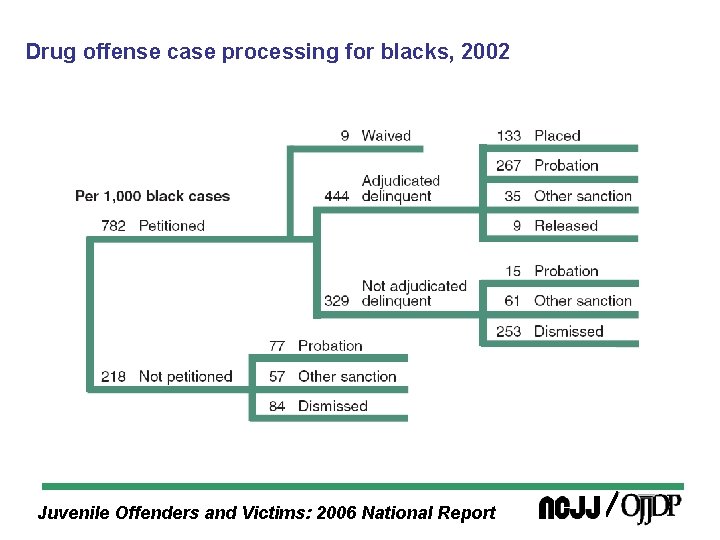 Drug offense case processing for blacks, 2002

Per 1,000 black cases

782 Petitioned

9 Waived

444 Adjudicated delinquent

133 Placed

267 Probation

35 Other sanction

9 Released

329 Not adjudicated delinquent

15 Probation

61 Other sanction

253 Dismissed

218 Not petitioned

77 Probation

57 Other sanction

84 Dismissed

Juvenile Offenders and Victims: 2006 National Report

NCJJ / OJJDP